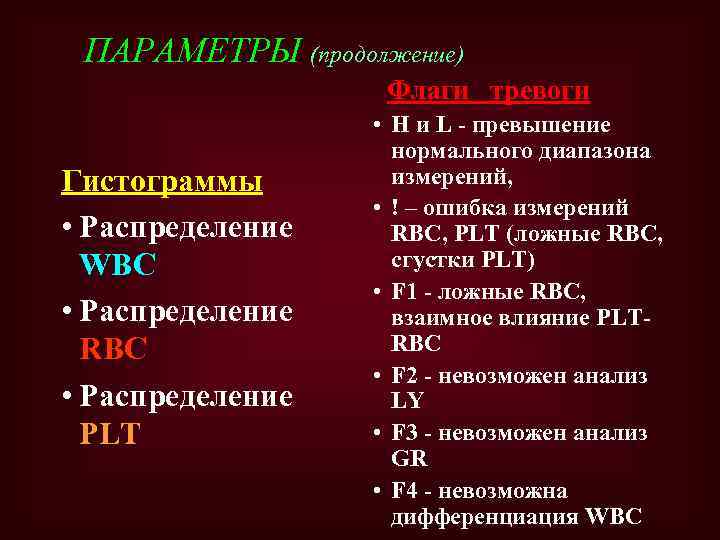 ПАРАМЕТРЫ (продолжение)

Гистограммы

• Распределение WBC

• Распределение RBC

• Распределение PLT

Флаги тревоги

• H и L - превышение нормального диапазона измерений,

• ! – ошибка измерений RBC, PLT (ложные RBC, сгустки PLT)

• F1 - ложные RBC, взаимное влияние PLT-RBC

• F2 - невозможен анализ LY

• F3 - невозможен анализ GR

• F4 - невозможна дифференциация WBC